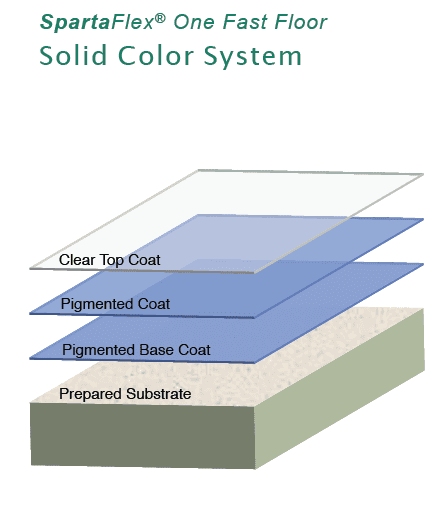 SpartaFlex® One Fast Floor
Solid Color System

Clear Top Coat

Pigmented Coat

Pigmented Base Coat

Prepared Substrate